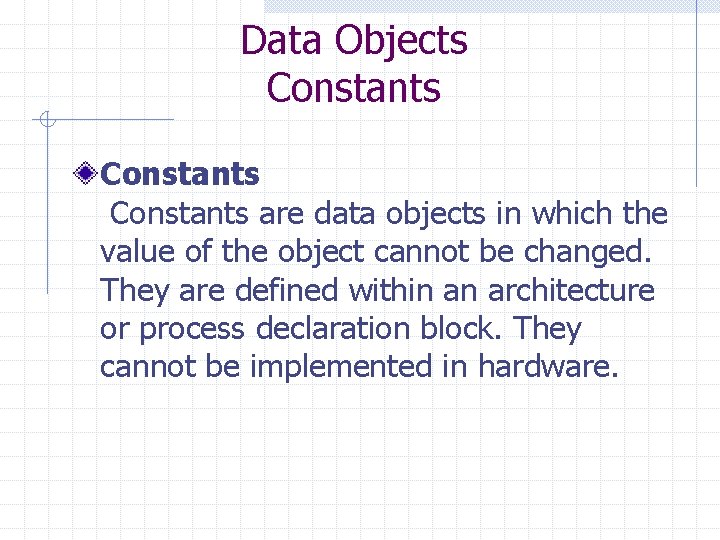 Data Objects
Constants

Constants
Constants are data objects in which the value of the object cannot be changed. They are defined within an architecture or process declaration block. They cannot be implemented in hardware.